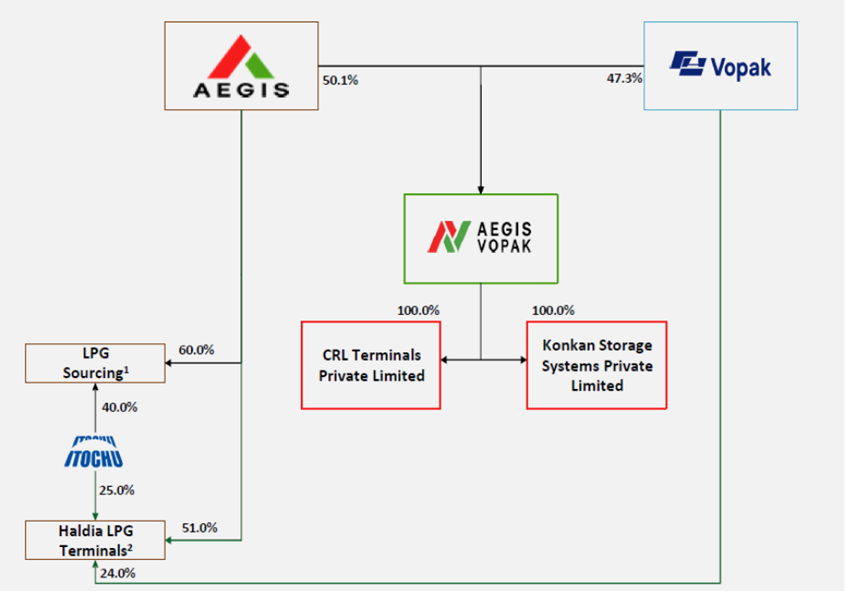 AEGIS

50.1%

47.3%

Vopak

AEGIS VOPAK

100.0%

100.0%

CRL Terminals Private Limited

Konkan Storage Systems Private Limited

LPG Sourcing$^1$

60.0%

40.0%

ITOCHU

25.0%

Haldia LPG Terminals$^2$

51.0%

24.0%